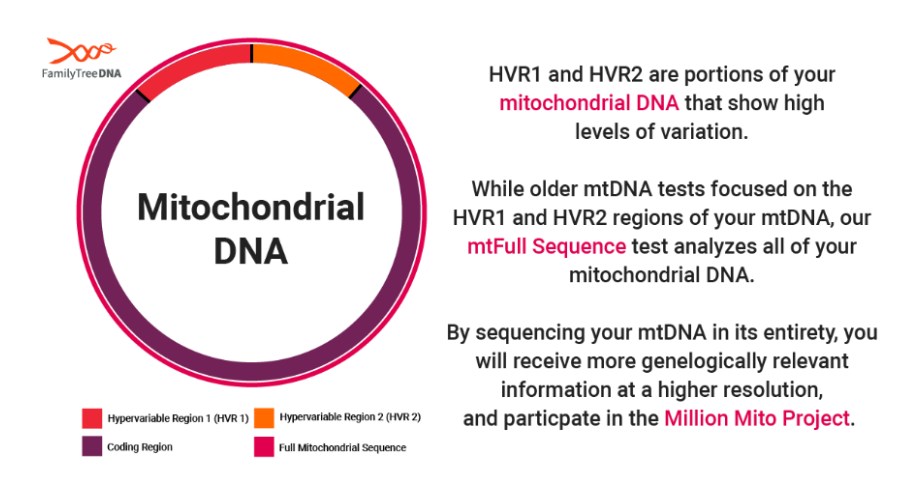 FamilyTreeDNA

Mitochondrial DNA

Hypervariable Region 1 (HVR 1)
Hypervariable Region 2 (HVR 2)
Coding Region
Full Mitochondrial Sequence

HVR1 and HVR2 are portions of your mitochondrial DNA that show high levels of variation.

While older mtDNA tests focused on the HVR1 and HVR2 regions of your mtDNA, our mtFull Sequence test analyzes all of your mitochondrial DNA.

By sequencing your mtDNA in its entirety, you will receive more genelogically relevant information at a higher resolution, and particpate in the Million Mito Project.